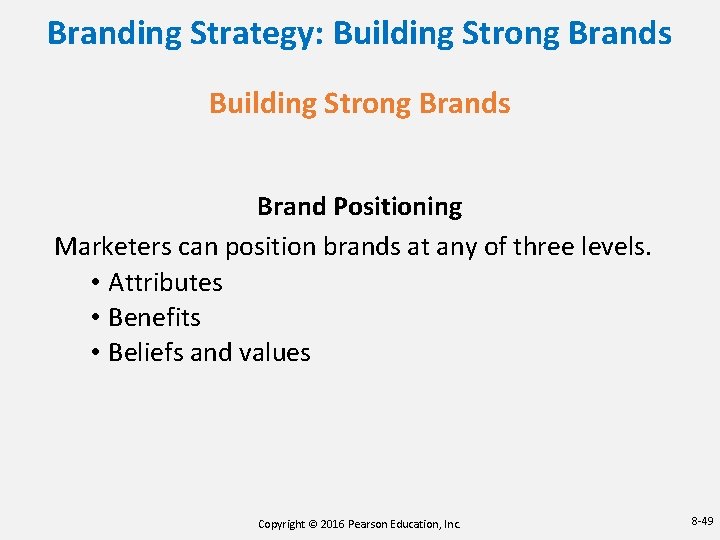 Branding Strategy: Building Strong Brands

Building Strong Brands

Brand Positioning

Marketers can position brands at any of three levels.

• Attributes
• Benefits
• Beliefs and values

Copyright © 2016 Pearson Education, Inc.

8-49